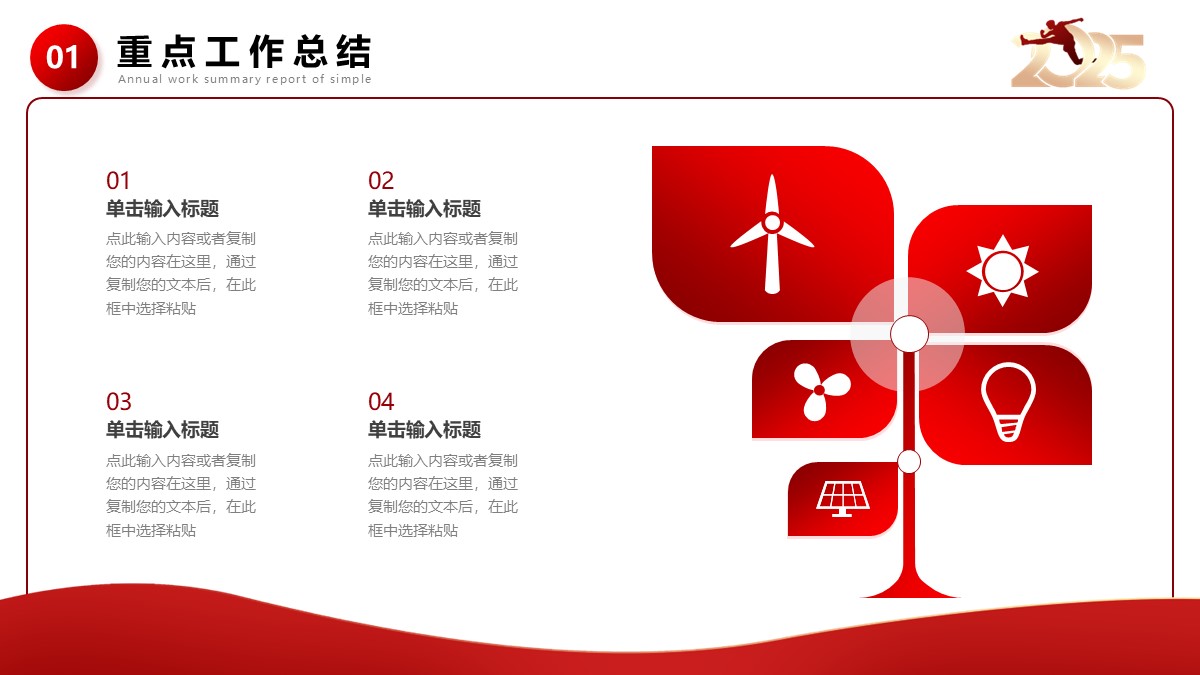 01

重点工作总结

Annual work summary report of simple

2025

01
单击输入标题
点此输入内容或者复制您的内容在这里，通过复制您的文本后，在此框中选择粘贴

02
单击输入标题
点此输入内容或者复制您的内容在这里，通过复制您的文本后，在此框中选择粘贴

03
单击输入标题
点此输入内容或者复制您的内容在这里，通过复制您的文本后，在此框中选择粘贴

04
单击输入标题
点此输入内容或者复制您的内容在这里，通过复制您的文本后，在此框中选择粘贴